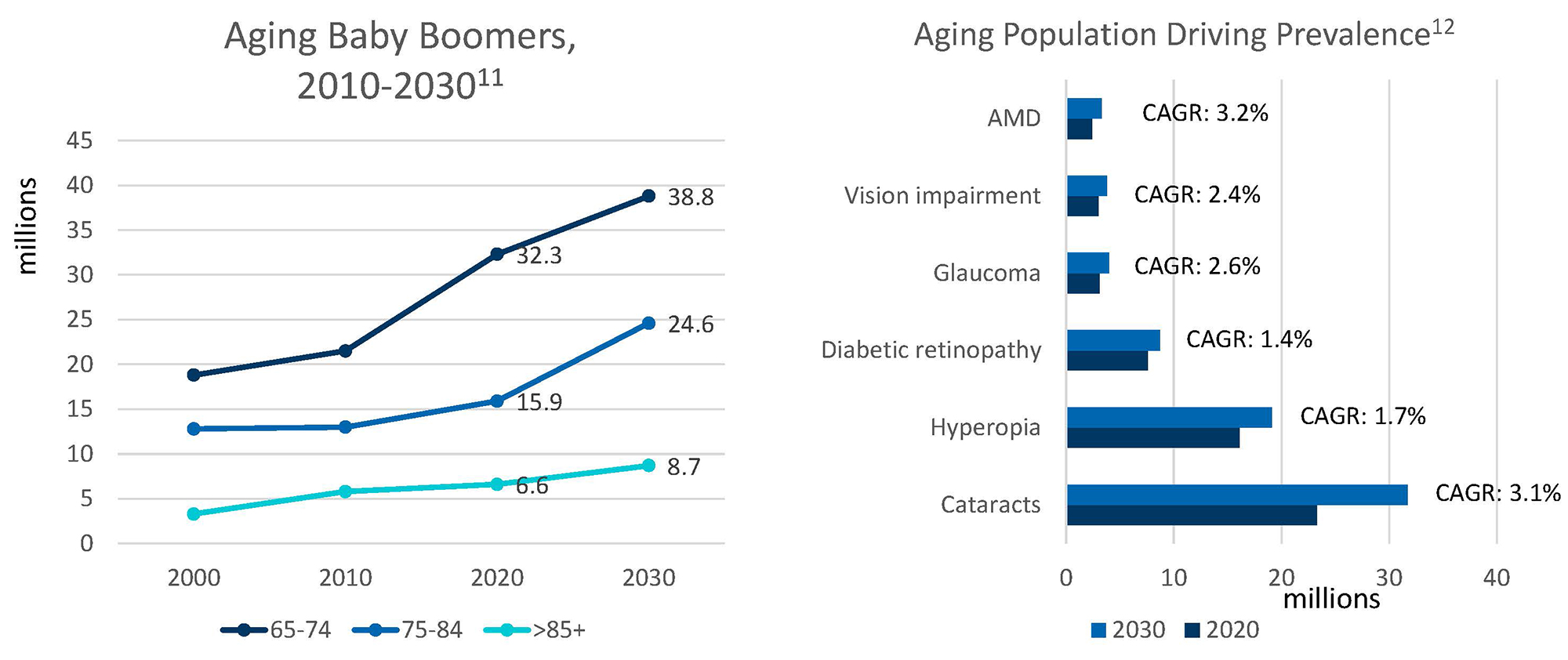 Aging Baby Boomers, 2010-2030$^{11}$

millions

45
40
35
30
25
20
15
10
5
0

38.8
32.3
24.6
15.9
8.7
6.6

2000
2010
2020
2030

65-74
75-84
>85+

Aging Population Driving Prevalence$^{12}$

AMD
CAGR: 3.2%
Vision impairment
CAGR: 2.4%
Glaucoma
CAGR: 2.6%
Diabetic retinopathy
CAGR: 1.4%
Hyperopia
CAGR: 1.7%
Cataracts
CAGR: 3.1%

0
10
20
30
40
millions

2030
2020